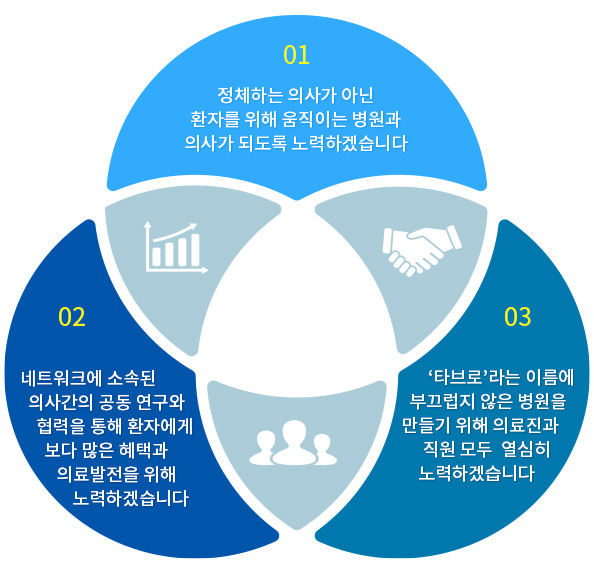 01

정체하는 의사가 아닌
환자를 위해 움직이는 병원과
의사가 되도록 노력하겠습니다

02

네트워크에 소속된
의사간의 공동 연구와
협력을 통해 환자에게
보다 많은 혜택과
의료발전을 위해
노력하겠습니다

03

‘타브로’라는 이름에
부끄럽지 않은 병원을
만들기 위해 의료진과
직원 모두 열심히
노력하겠습니다